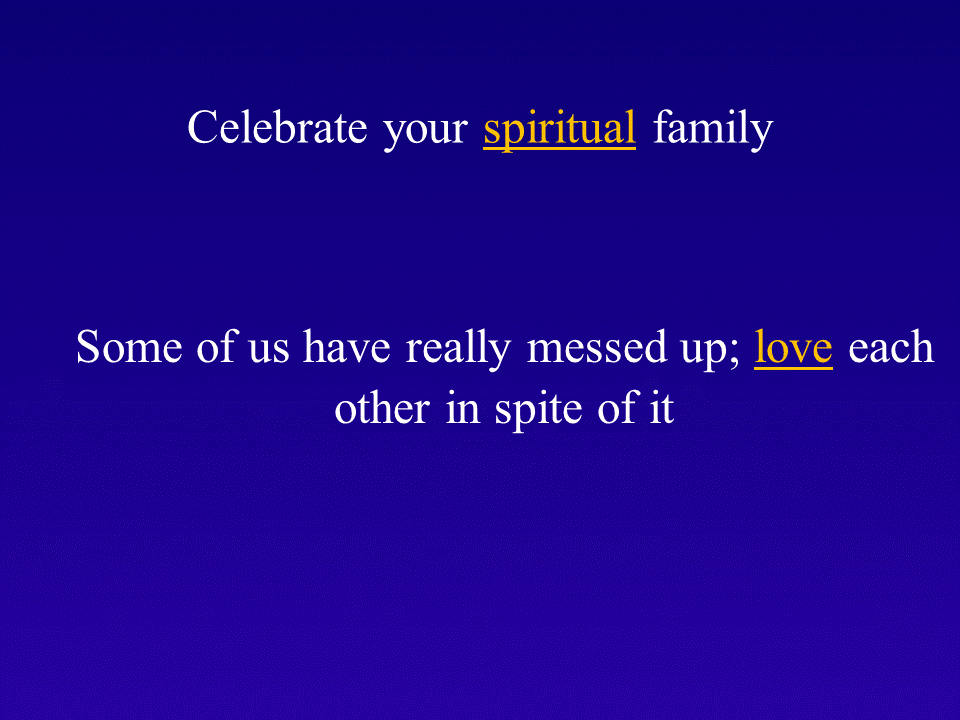 Celebrate your spiritual family

Some of us have really messed up; love each other in spite of it